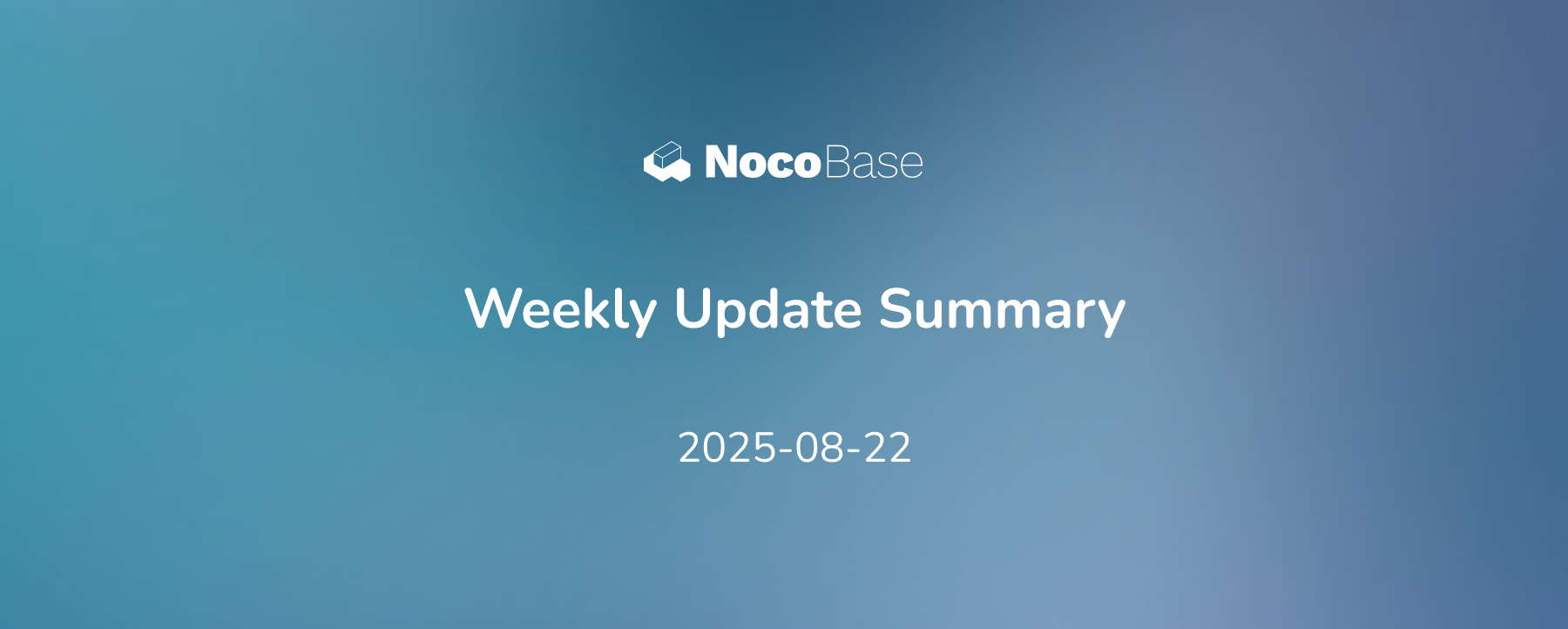 NocoBase

Weekly Update Summary

2025-08-22